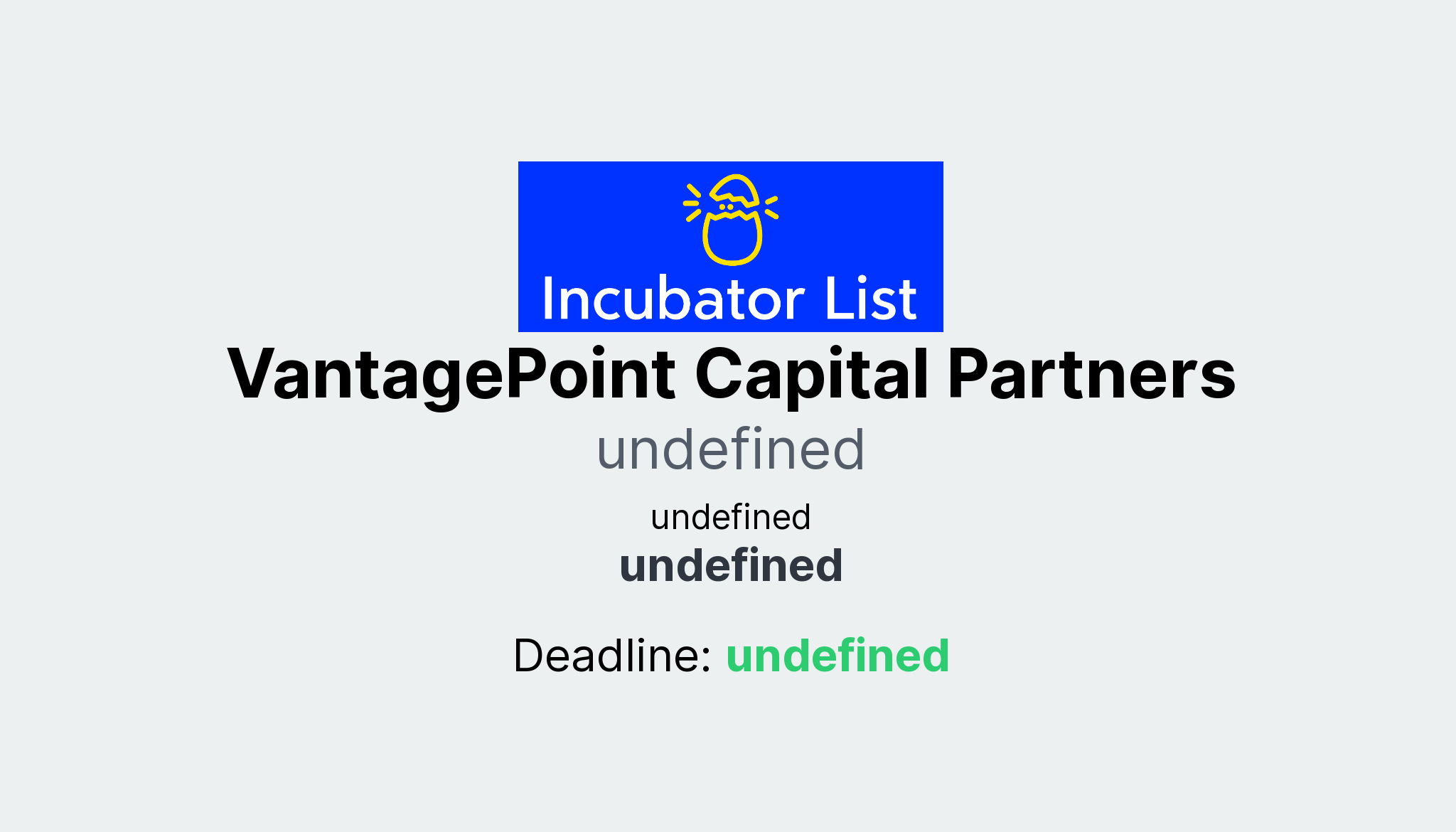 Incubator List

VantagePoint Capital Partners

undefined

undefined

undefined

Deadline: undefined